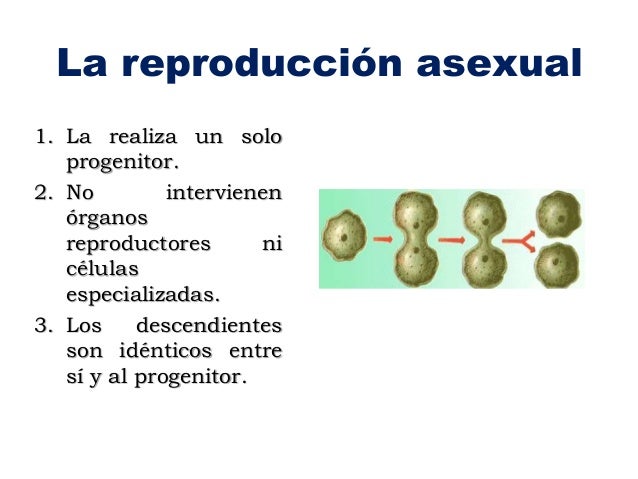 La reproducción asexual

1. La realiza un solo progenitor.
2. No intervienen órganos reproductores ni células especializadas.
3. Los descendientes son idénticos entre sí y al progenitor.